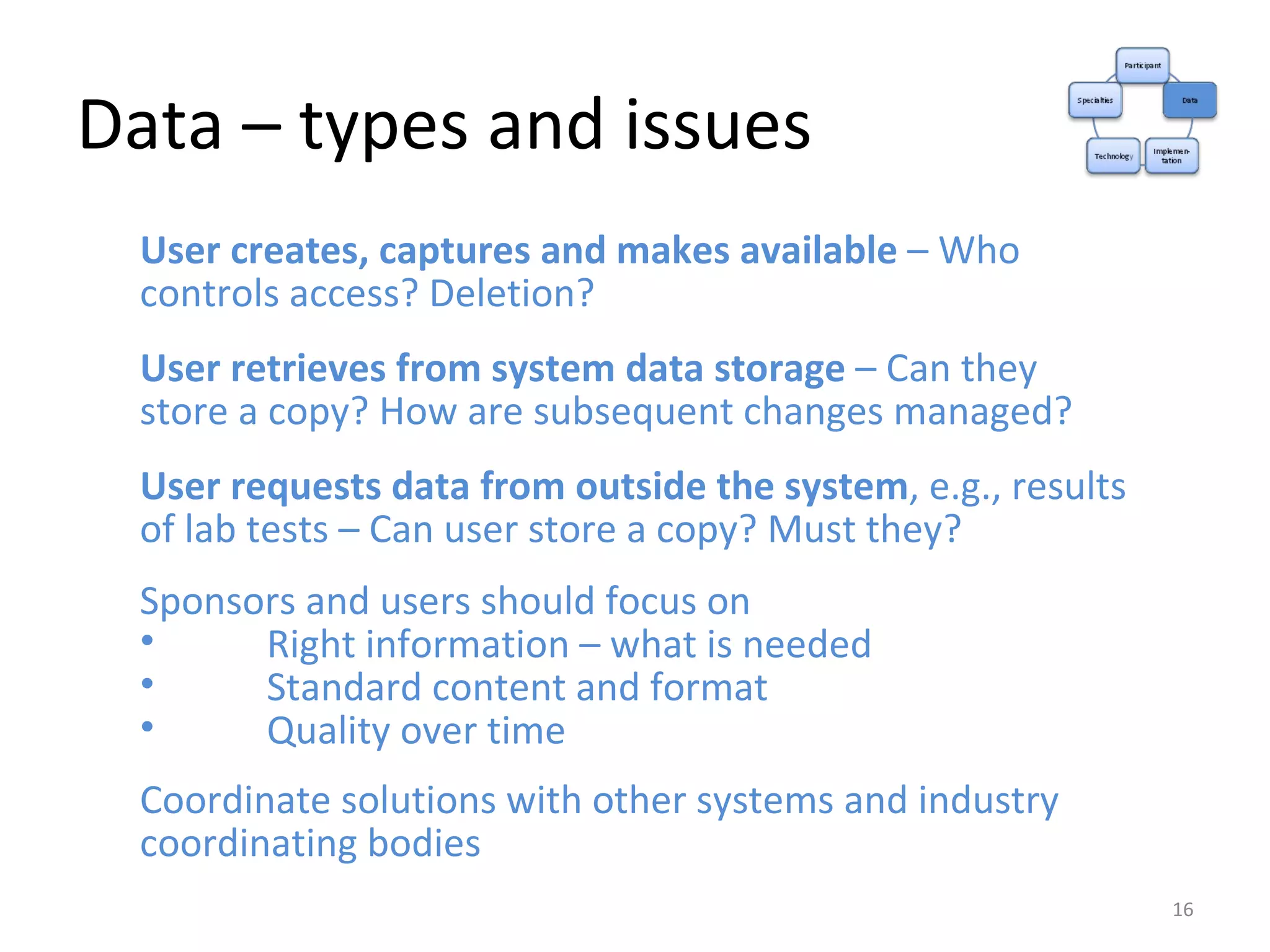 Data – types and issues

Participant
Specialties
Data
Technology
Implementation

User creates, captures and makes available – Who controls access? Deletion?

User retrieves from system data storage – Can they store a copy? How are subsequent changes managed?

User requests data from outside the system, e.g., results of lab tests – Can user store a copy? Must they?

Sponsors and users should focus on
• Right information – what is needed
• Standard content and format
• Quality over time

Coordinate solutions with other systems and industry coordinating bodies

16